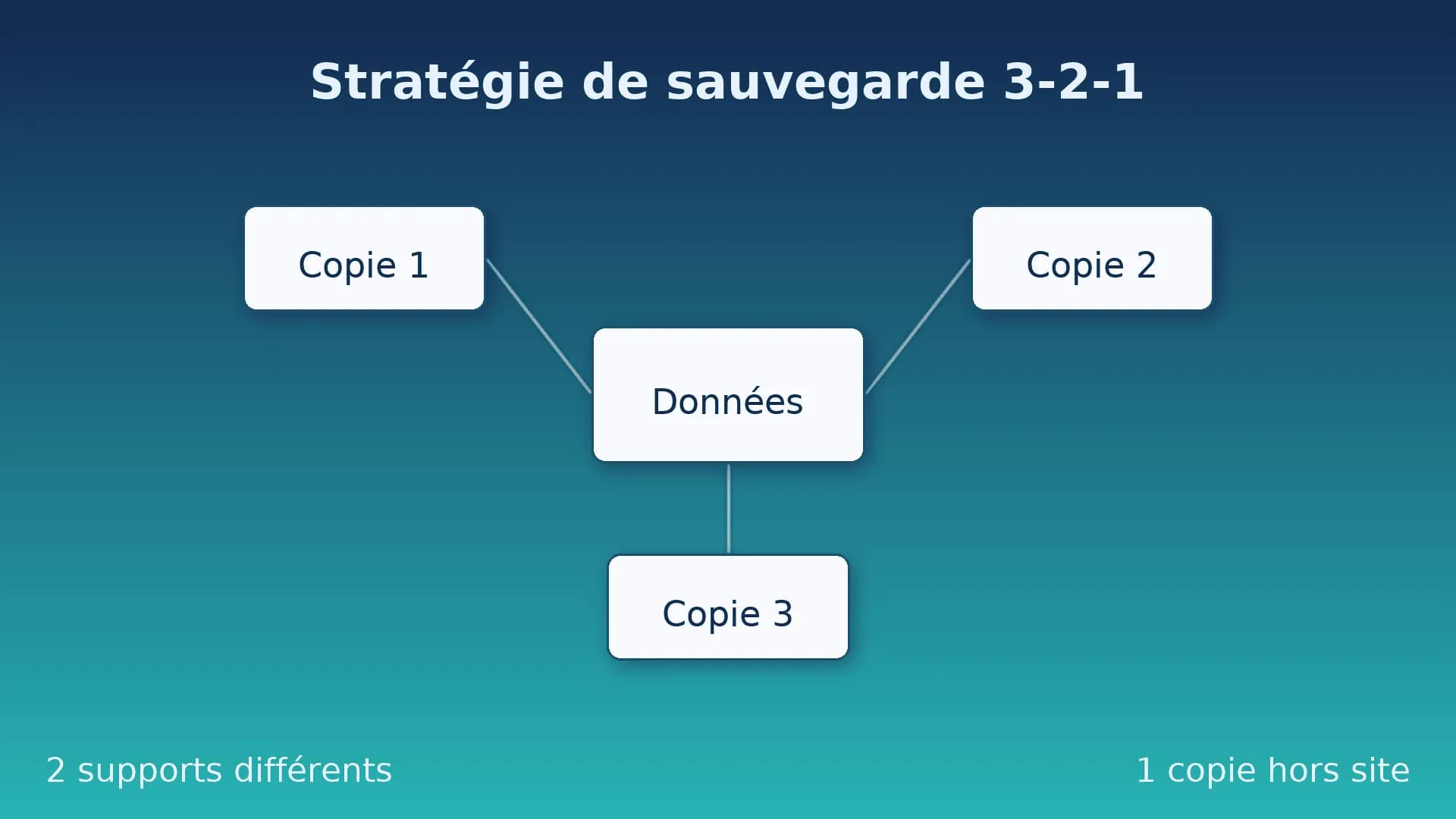 Stratégie de sauvegarde 3-2-1

Copie 1

Copie 2

Données

Copie 3

2 supports différents

1 copie hors site